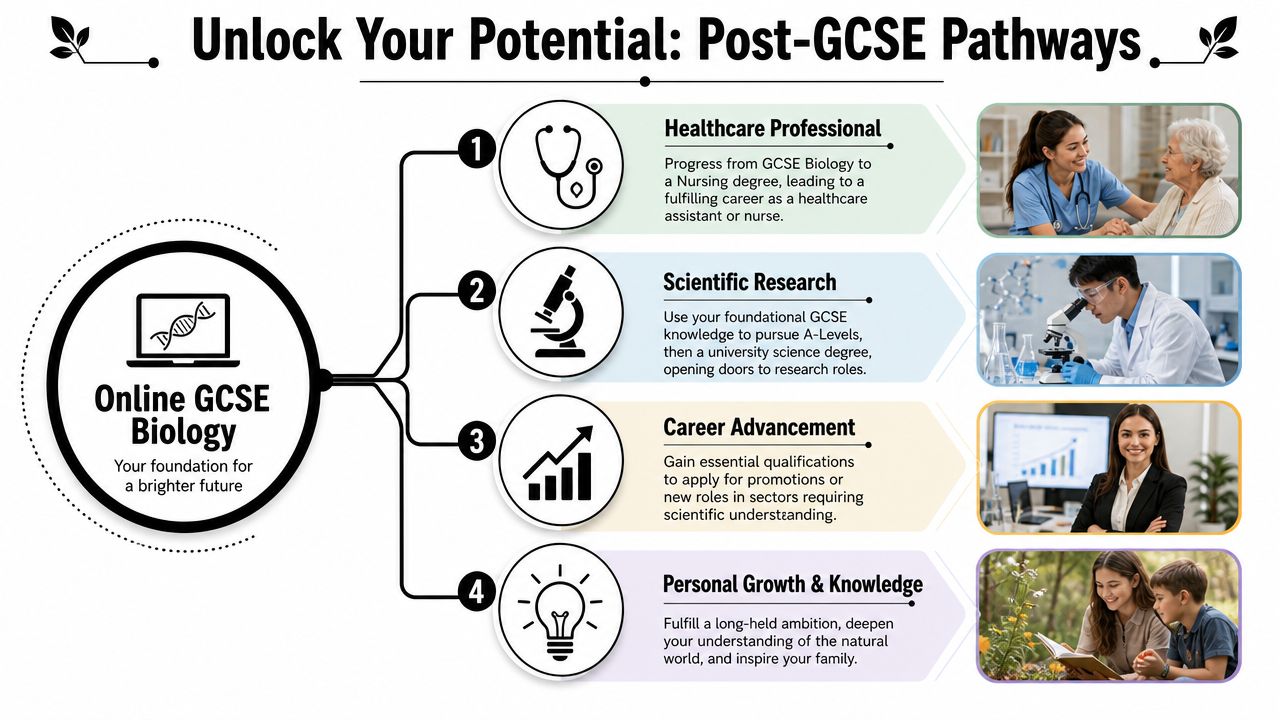 Unlock Your Potential: Post-GCSE Pathways

Online GCSE Biology
Your foundation for a brighter future

1
Healthcare Professional
Progress from GCSE Biology to a Nursing degree, leading to a fulfilling career as a healthcare assistant or nurse.

2
Scientific Research
Use your foundational GCSE knowledge to pursue A-Levels, then a university science degree, opening doors to research roles.

3
Career Advancement
Gain essential qualifications to apply for promotions or new roles in sectors requiring scientific understanding.

4
Personal Growth & Knowledge
Fulfill a long-held ambition, deepen your understanding of the natural world, and inspire your family.